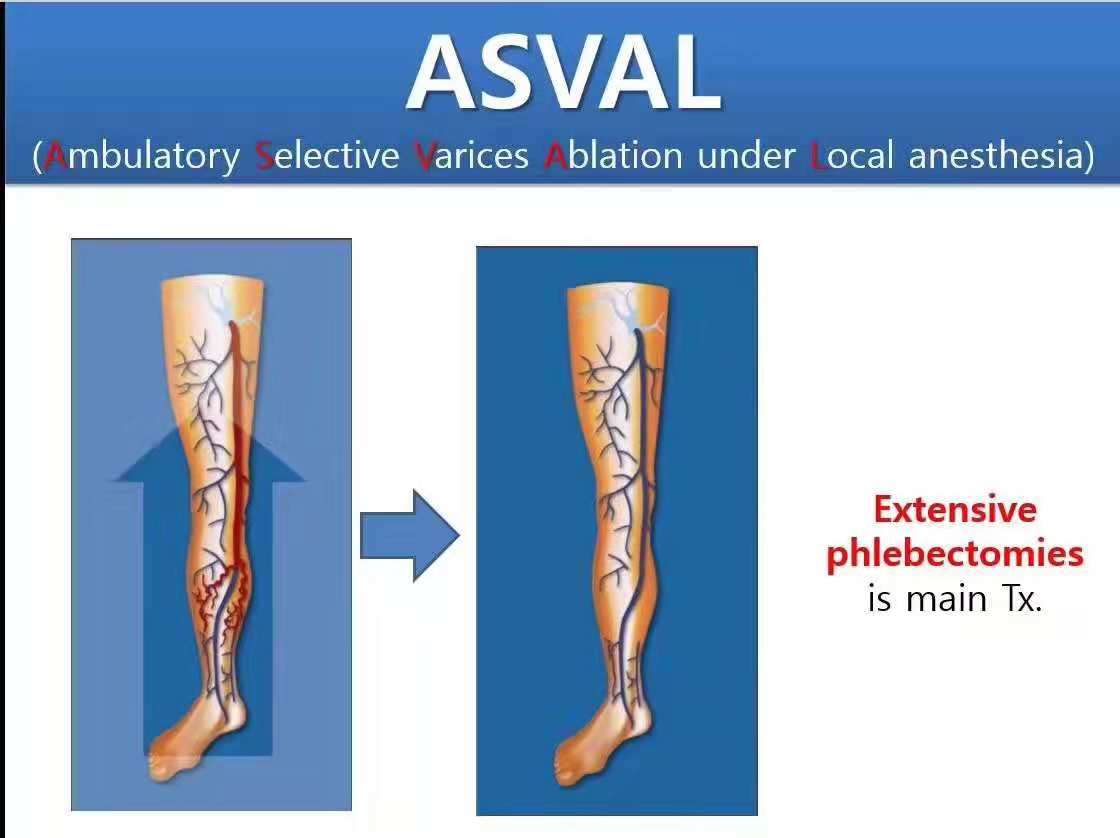 ASVAL

(Ambulatory Selective Varices Ablation under Local anesthesia)

Extensive phlebectomies is main Tx.